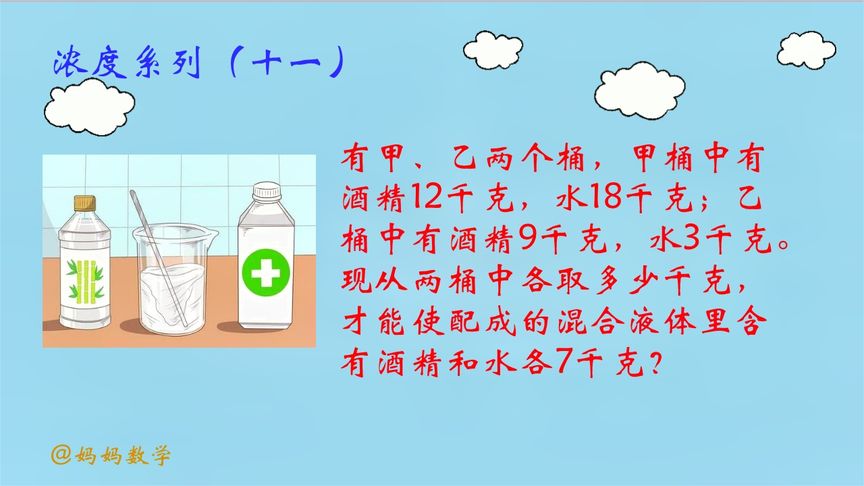 浓度系列（十一）

有甲、乙两个桶，甲桶中有酒精12千克，水18千克；乙桶中有酒精9千克，水3千克。现从两桶中各取多少千克，才能使配成的混合液体里含有酒精和水各7千克？

@妈妈数学